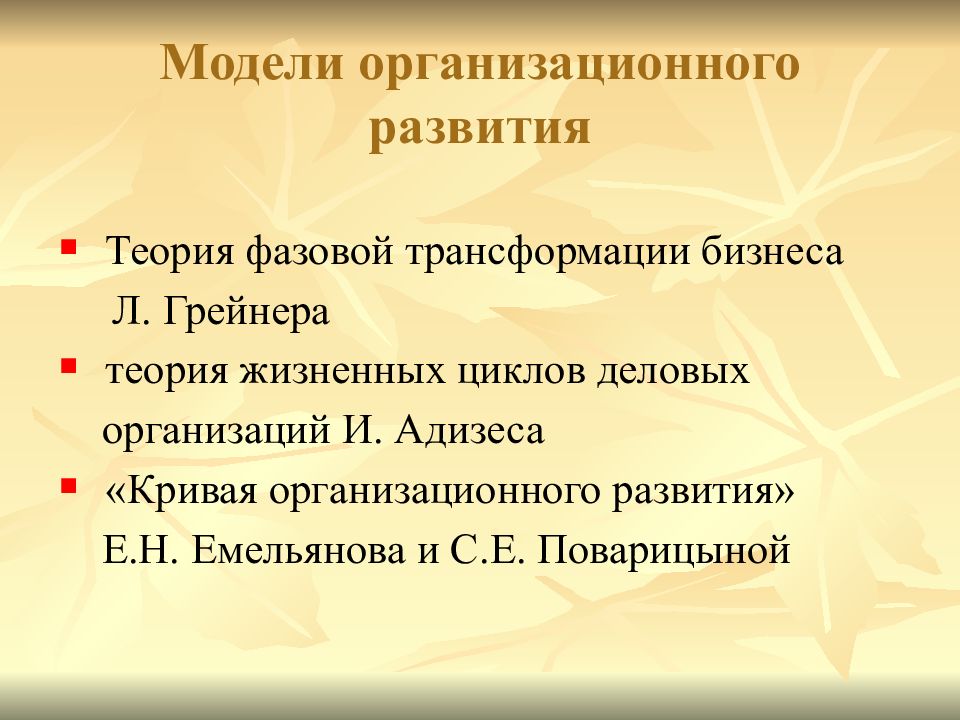 Модели организационного развития

Теория фазовой трансформации бизнеса Л. Грейнера

теория жизненных циклов деловых организаций И. Адизеса

«Кривая организационного развития» Е.Н. Емельянова и С.Е. Поварицыной